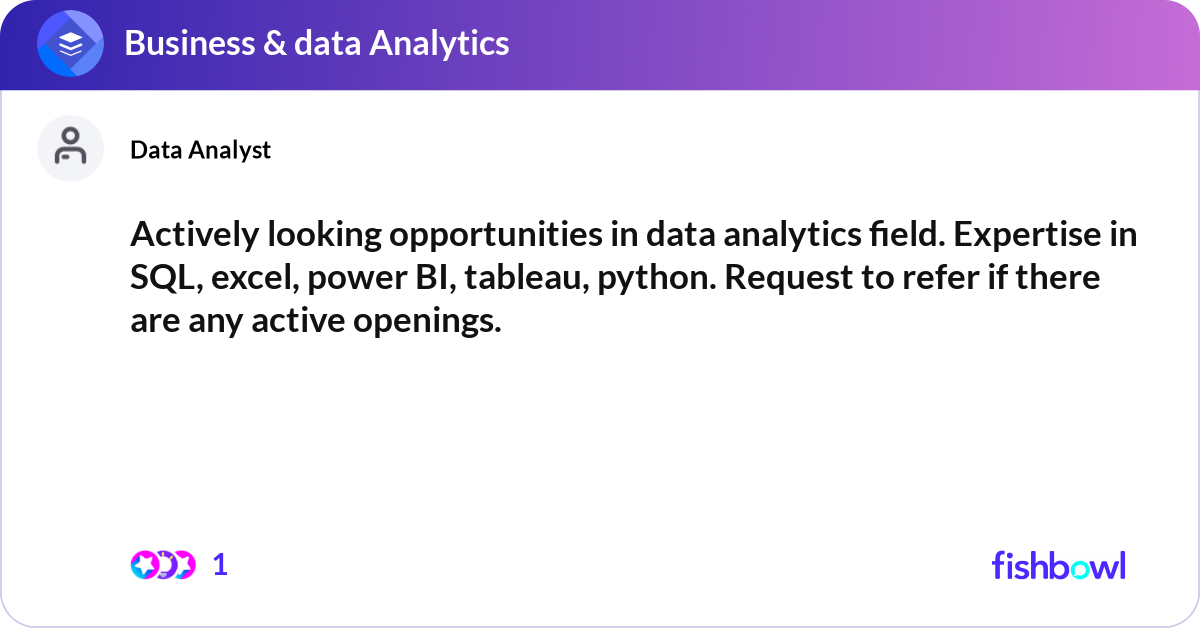 Business & data Analytics

Data Analyst

Actively looking opportunities in data analytics field. Expertise in SQL, excel, power BI, tableau, python. Request to refer if there are any active openings.

1

fishbowl